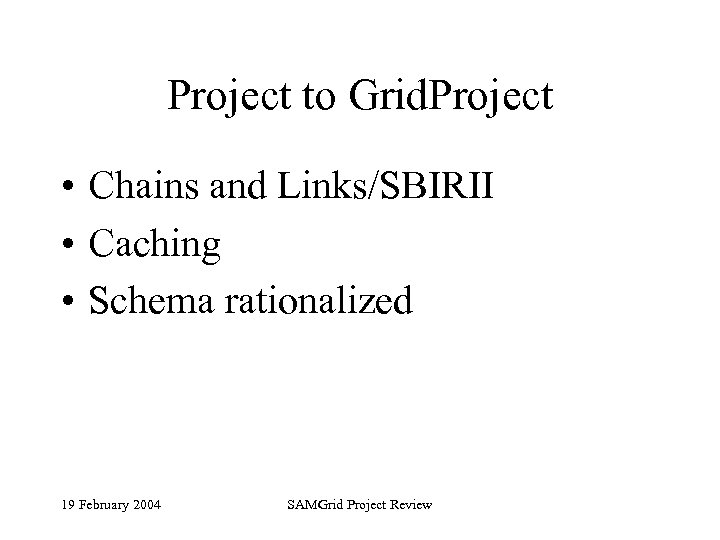 Project to GridProject

• Chains and Links/SBIRII
• Caching
• Schema rationalized

19 February 2004

SAMGrid Project Review